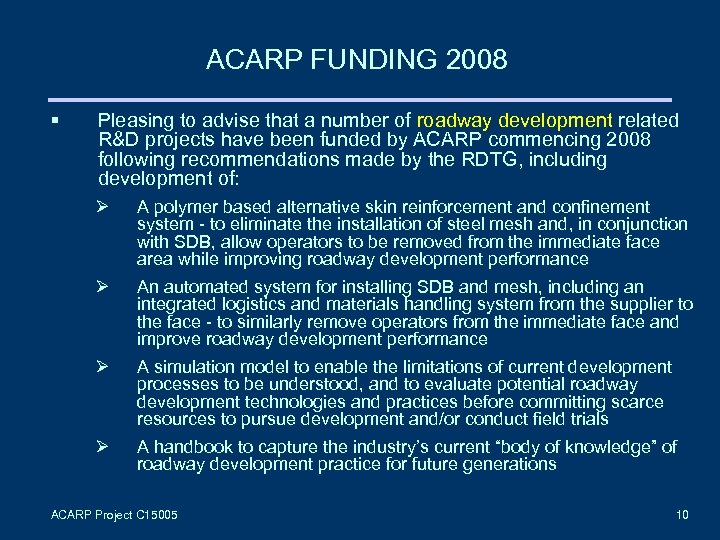 ACARP FUNDING 2008

▪ Pleasing to advise that a number of roadway development related R&D projects have been funded by ACARP commencing 2008 following recommendations made by the RDTG, including development of:

➢ A polymer based alternative skin reinforcement and confinement system - to eliminate the installation of steel mesh and, in conjunction with SDB, allow operators to be removed from the immediate face area while improving roadway development performance

➢ An automated system for installing SDB and mesh, including an integrated logistics and materials handling system from the supplier to the face - to similarly remove operators from the immediate face and improve roadway development performance

➢ A simulation model to enable the limitations of current development processes to be understood, and to evaluate potential roadway development technologies and practices before committing scarce resources to pursue development and/or conduct field trials

➢ A handbook to capture the industry's current "body of knowledge" of roadway development practice for future generations

ACARP Project C15005

10